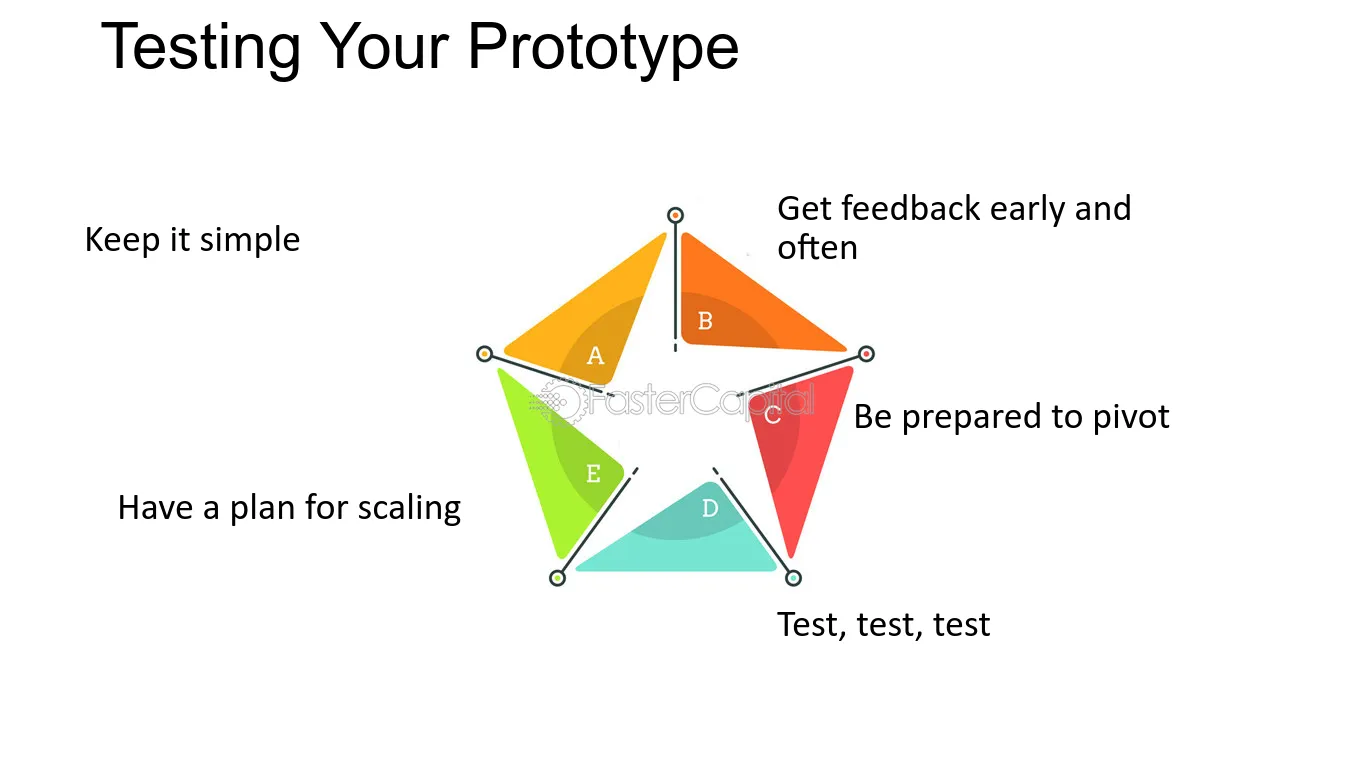 Testing Your Prototype

Keep it simple

Get feedback early and often

A

B

C

Be prepared to pivot

E

D

Have a plan for scaling

Test, test, test

FasterCapital